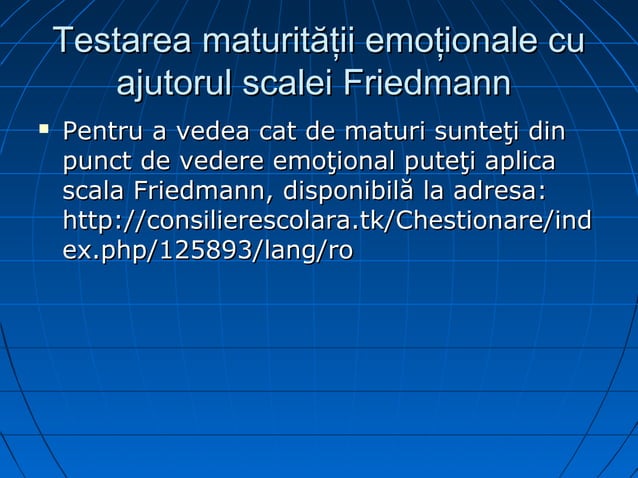 Testarea maturității emoționale cu ajutorul scalei Friedmann

▪ Pentru a vedea cat de maturi sunteţi din punct de vedere emoţional puteţi aplica scala Friedmann, disponibilă la adresa: http://consilierescolara.tk/Chestionare/index.php/125893/lang/ro